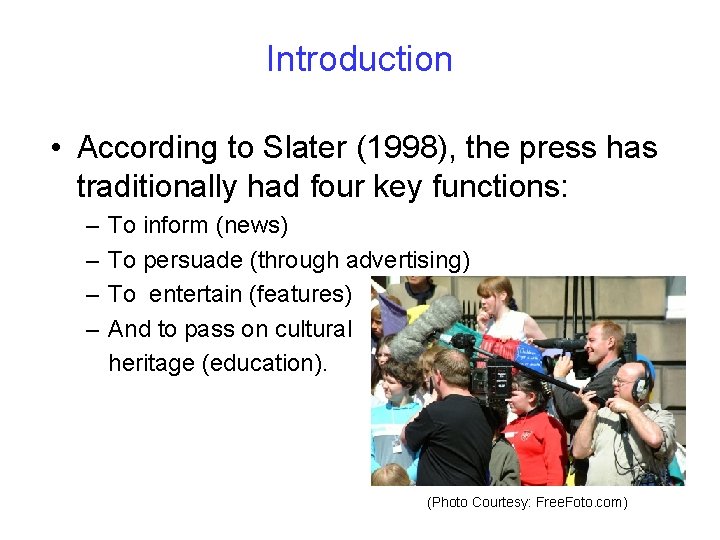 Introduction

• According to Slater (1998), the press has traditionally had four key functions:
– To inform (news)
– To persuade (through advertising)
– To  entertain (features)
– And to pass on cultural heritage (education).

(Photo Courtesy: FreeFoto.com)